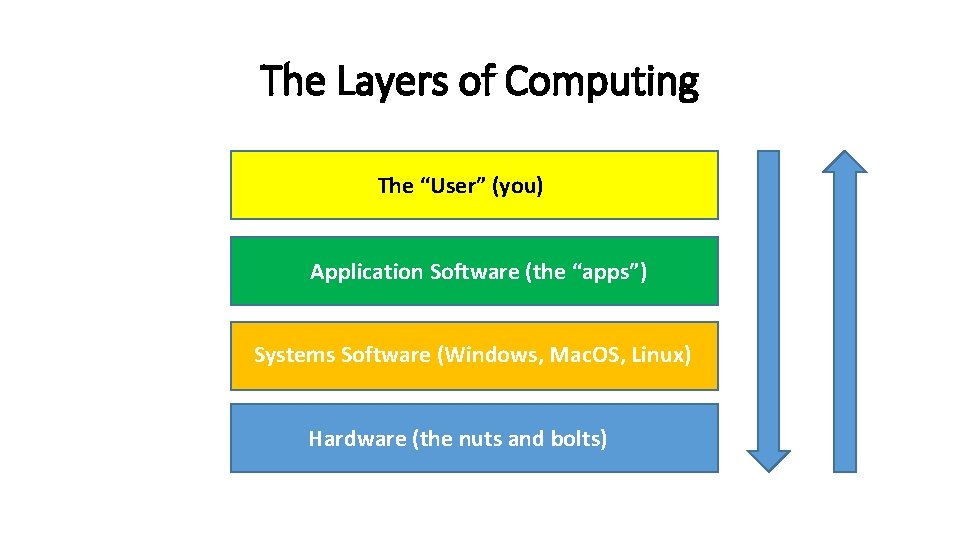 The Layers of Computing

The “User” (you)

Application Software (the “apps”)

Systems Software (Windows, MacOS, Linux)

Hardware (the nuts and bolts)